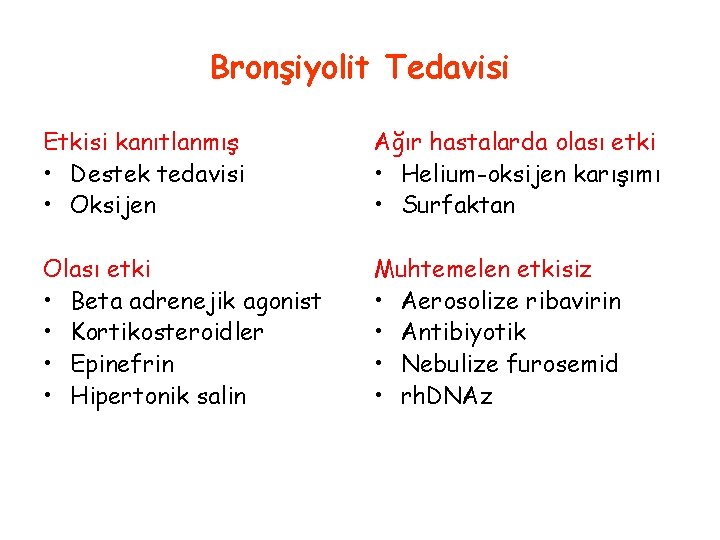 Bronşiyolit Tedavisi

Etkisi kanıtlanmış
• Destek tedavisi
• Oksijen

Olası etki
• Beta adrenejik agonist
• Kortikosteroidler
• Epinefrin
• Hipertonik salin

Ağır hastalarda olası etki
• Helium-oksijen karışımı
• Surfaktan

Muhtemelen etkisiz
• Aerosolize ribavirin
• Antibiyotik
• Nebulize furosemid
• rhDNAz